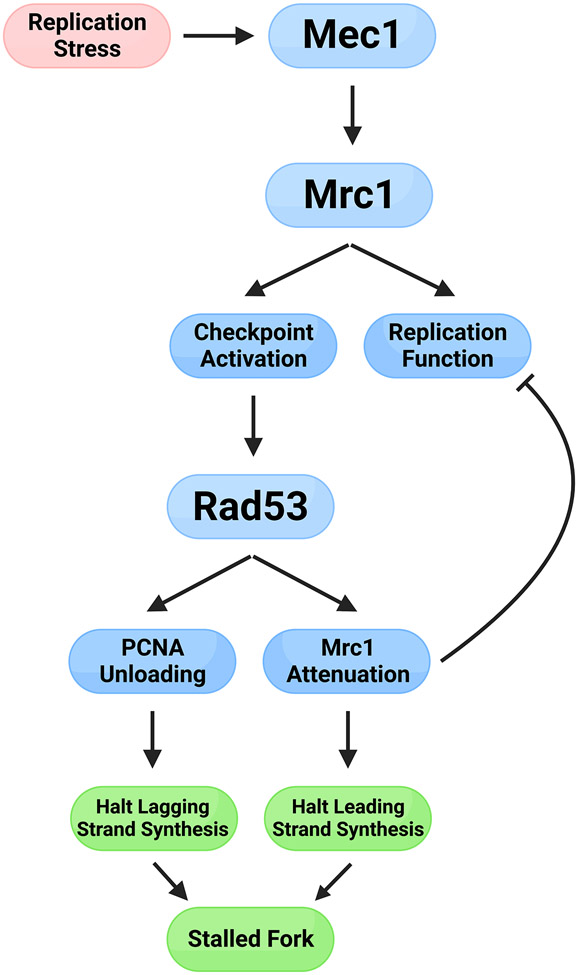 Replication Stress

Mec1

Mrc1

Checkpoint Activation

Replication Function

Rad53

PCNA Unloading

Mrc1 Attenuation

Halt Lagging Strand Synthesis

Halt Leading Strand Synthesis

Stalled Fork